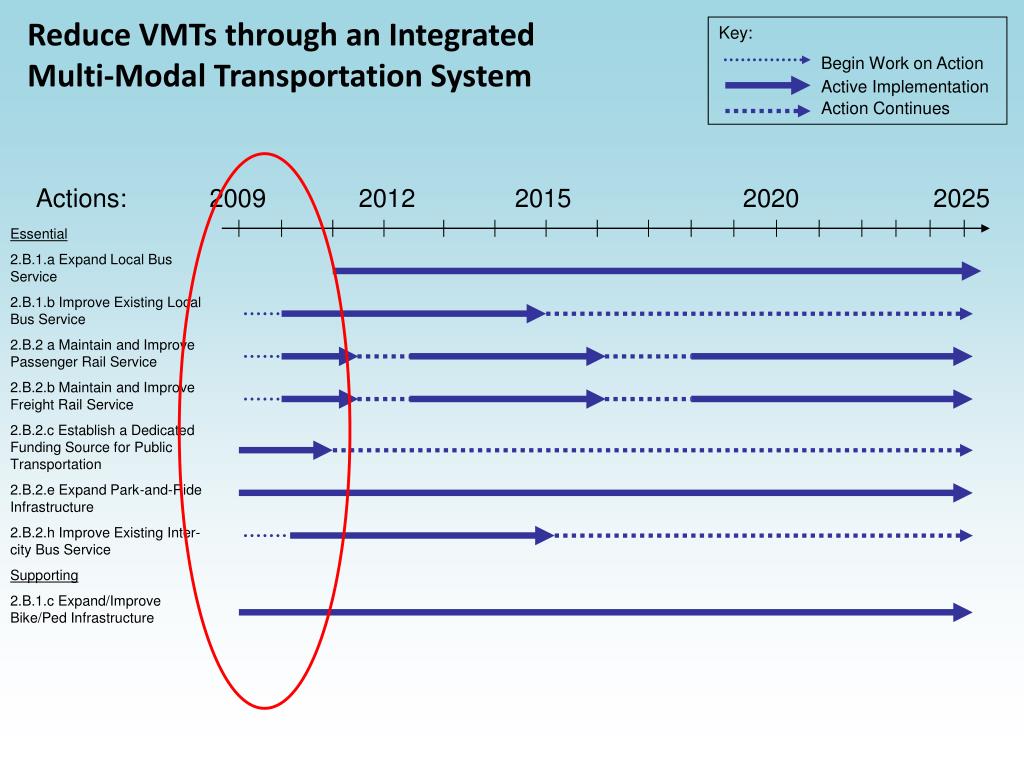 Reduce VMTs through an Integrated Multi-Modal Transportation System

Key:
Begin Work on Action
Active Implementation
Action Continues

Actions: 2009 2012 2015 2020 2025

Essential

2.B.1.a Expand Local Bus Service

2.B.1.b Improve Existing Local Bus Service

2.B.2 a Maintain and Improve Passenger Rail Service

2.B.2.b Maintain and Improve Freight Rail Service

2.B.2.c Establish a Dedicated Funding Source for Public Transportation

2.B.2.e Expand Park-and-Ride Infrastructure

2.B.2.h Improve Existing Inter-city Bus Service

Supporting

2.B.1.c Expand/Improve Bike/Ped Infrastructure